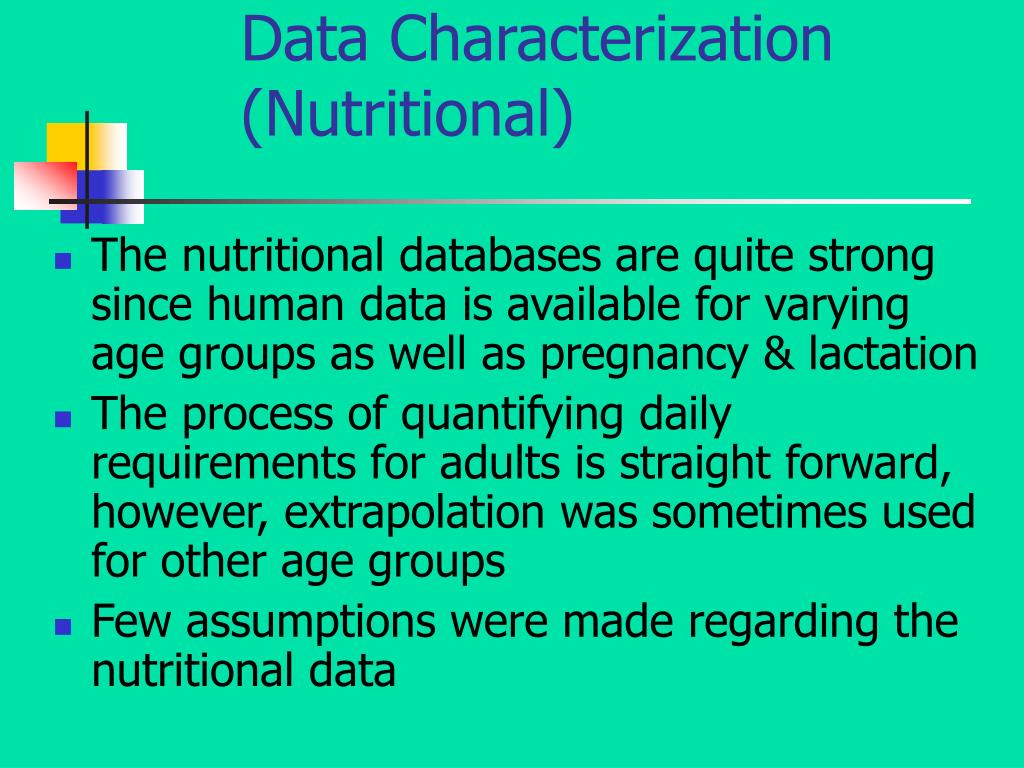 Data Characterization (Nutritional)

- The nutritional databases are quite strong since human data is available for varying age groups as well as pregnancy & lactation
- The process of quantifying daily requirements for adults is straight forward, however, extrapolation was sometimes used for other age groups
- Few assumptions were made regarding the nutritional data